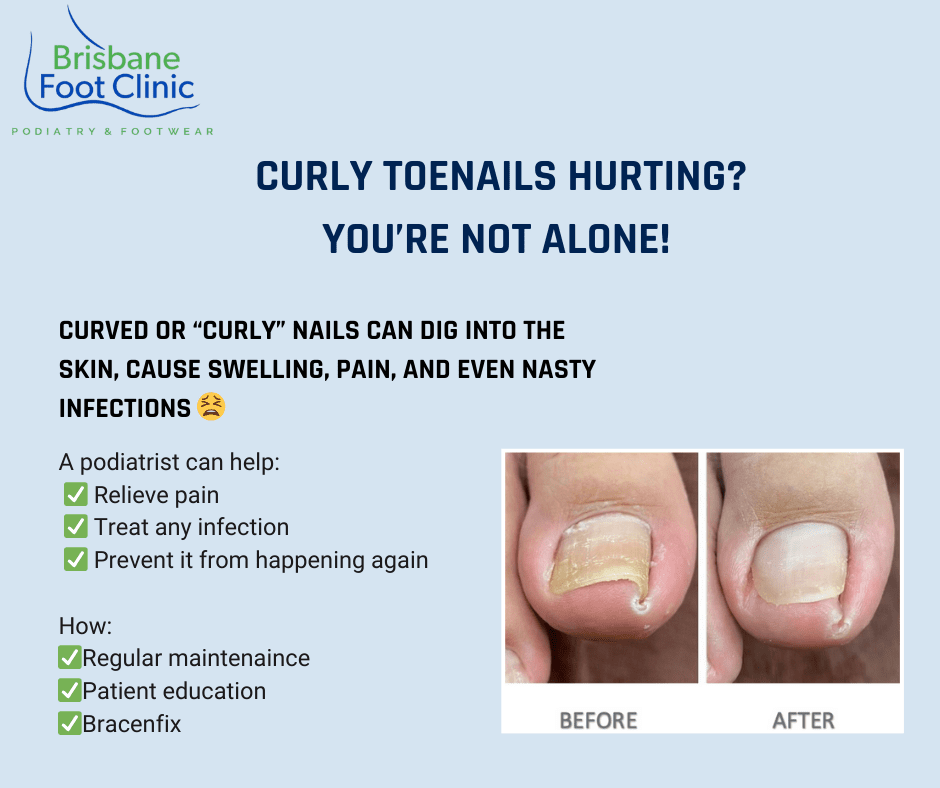 Brisbane Foot Clinic

PODIATRY & FOOTWEAR

CURLY TOENAILS HURTING?
YOU'RE NOT ALONE!

CURVED OR "CURLY" NAILS CAN DIG INTO THE SKIN, CAUSE SWELLING, PAIN, AND EVEN NASTY INFECTIONS 😫

A podiatrist can help:
✅ Relieve pain
✅ Treat any infection
✅ Prevent it from happening again

How:
✅Regular maintenaince
✅Patient education
✅Bracenfix

BEFORE

AFTER